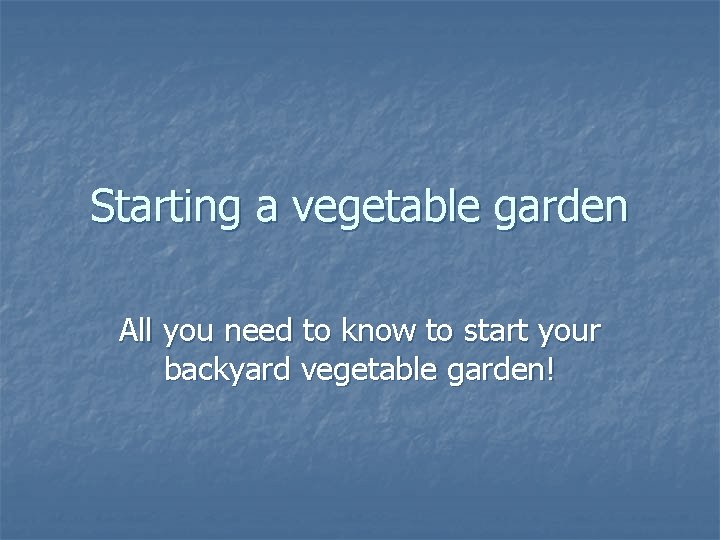 Starting a vegetable garden

All you need to know to start your backyard vegetable garden!